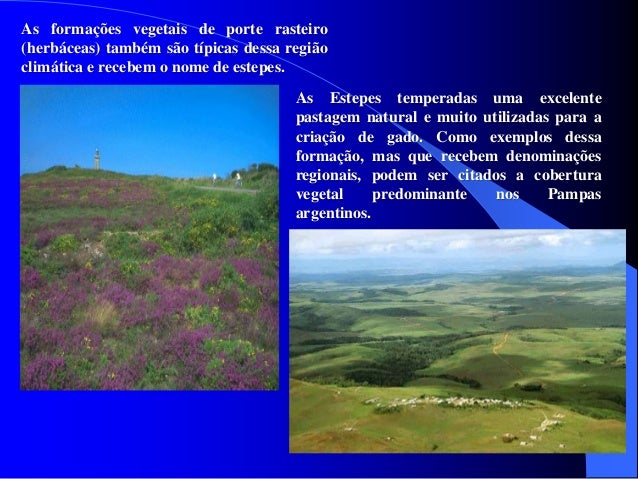 As formações vegetais de porte rasteiro (herbáceas) também são típicas dessa região climática e recebem o nome de estepes.

As Estepes temperadas uma excelente pastagem natural e muito utilizadas para a criação de gado. Como exemplos dessa formação, mas que recebem denominações regionais, podem ser citados a cobertura vegetal predominante nos Pampas argentinos.